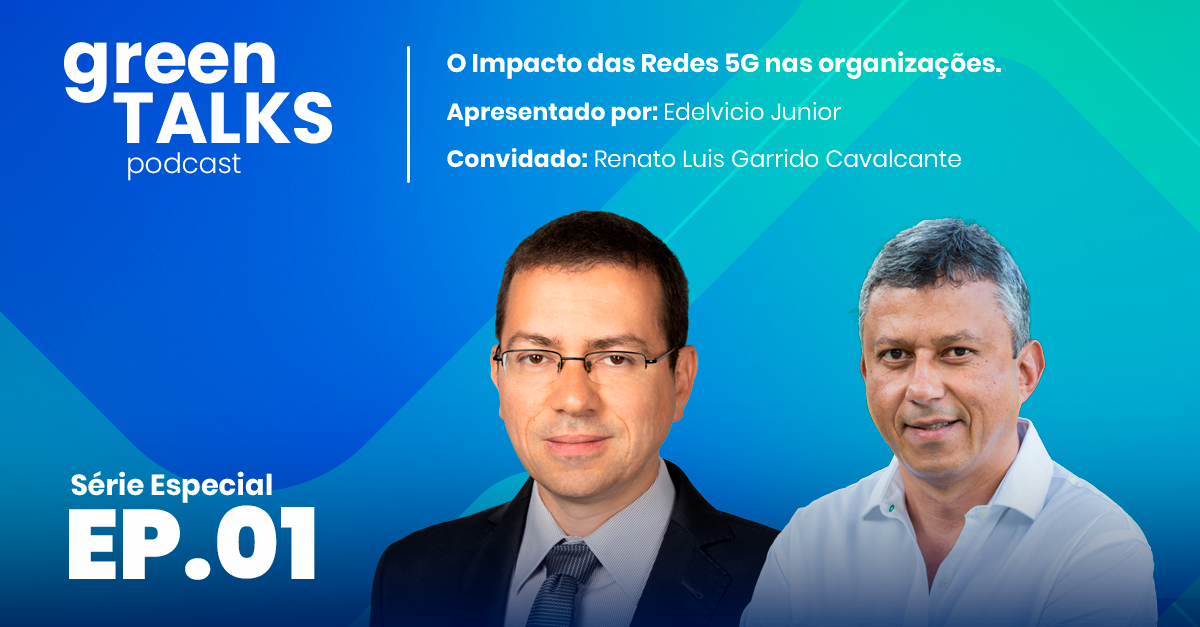 green
TALKS
podcast

O Impacto das Redes 5G nas organizações.

Apresentado por: Edelvicio Junior

Convidado: Renato Luis Garrido Cavalcante

Série Especial
EP.01